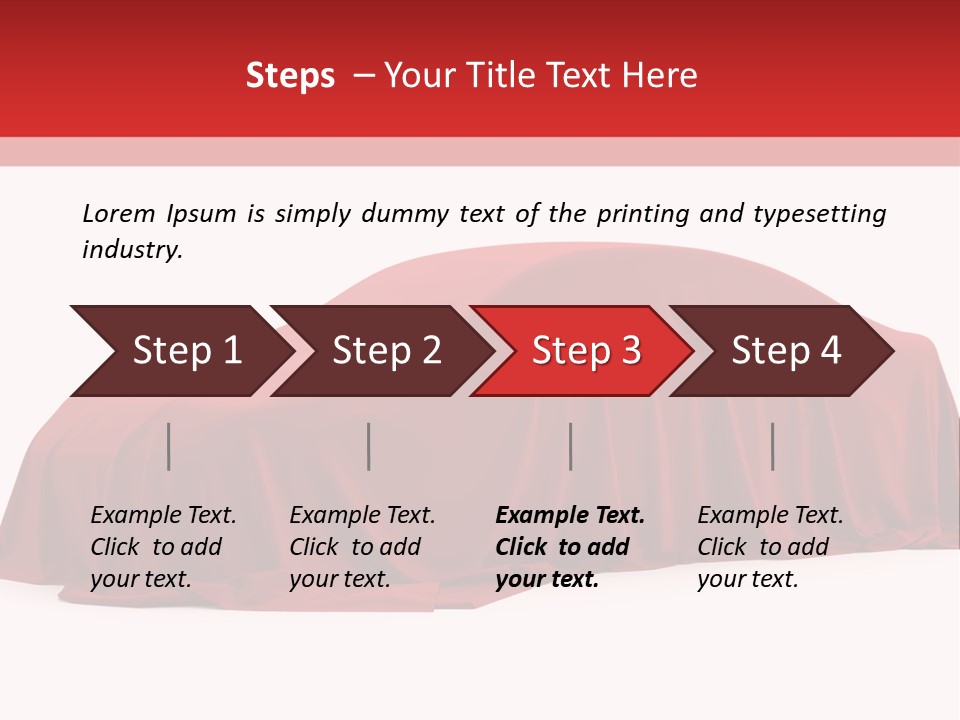 Steps – Your Title Text Here

Lorem Ipsum is simply dummy text of the printing and typesetting industry.

Step 1

Step 2

Step 3

Step 4

Example Text. Click to add your text.

Example Text. Click to add your text.

Example Text. Click to add your text.

Example Text. Click to add your text.